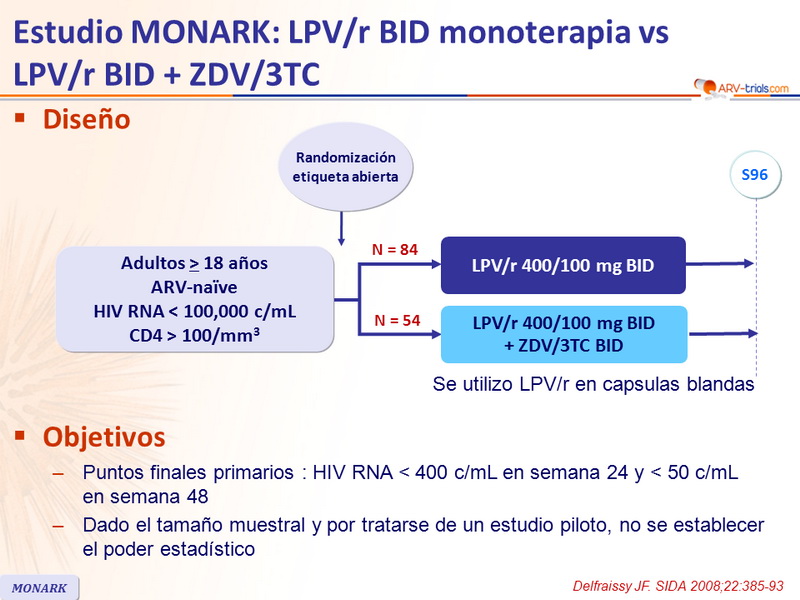 Estudio MONARK: LPV/r BID monoterapia vs LPV/r BID + ZDV/3TC

ARV-trials.com

▪ Diseño

Randomización etiqueta abierta

S96

Adultos $\geq$ 18 años
ARV-naïve
HIV RNA < 100,000 c/mL
CD4 > 100/mm$^3$

N = 84

LPV/r 400/100 mg BID

N = 54

LPV/r 400/100 mg BID + ZDV/3TC BID

Se utilizo LPV/r en capsulas blandas

▪ Objetivos

– Puntos finales primarios : HIV RNA < 400 c/mL en semana 24 y < 50 c/mL en semana 48

– Dado el tamaño muestral y por tratarse de un estudio piloto, no se establecer el poder estadístico

MONARK

Delfraissy JF. SIDA 2008;22:385-93